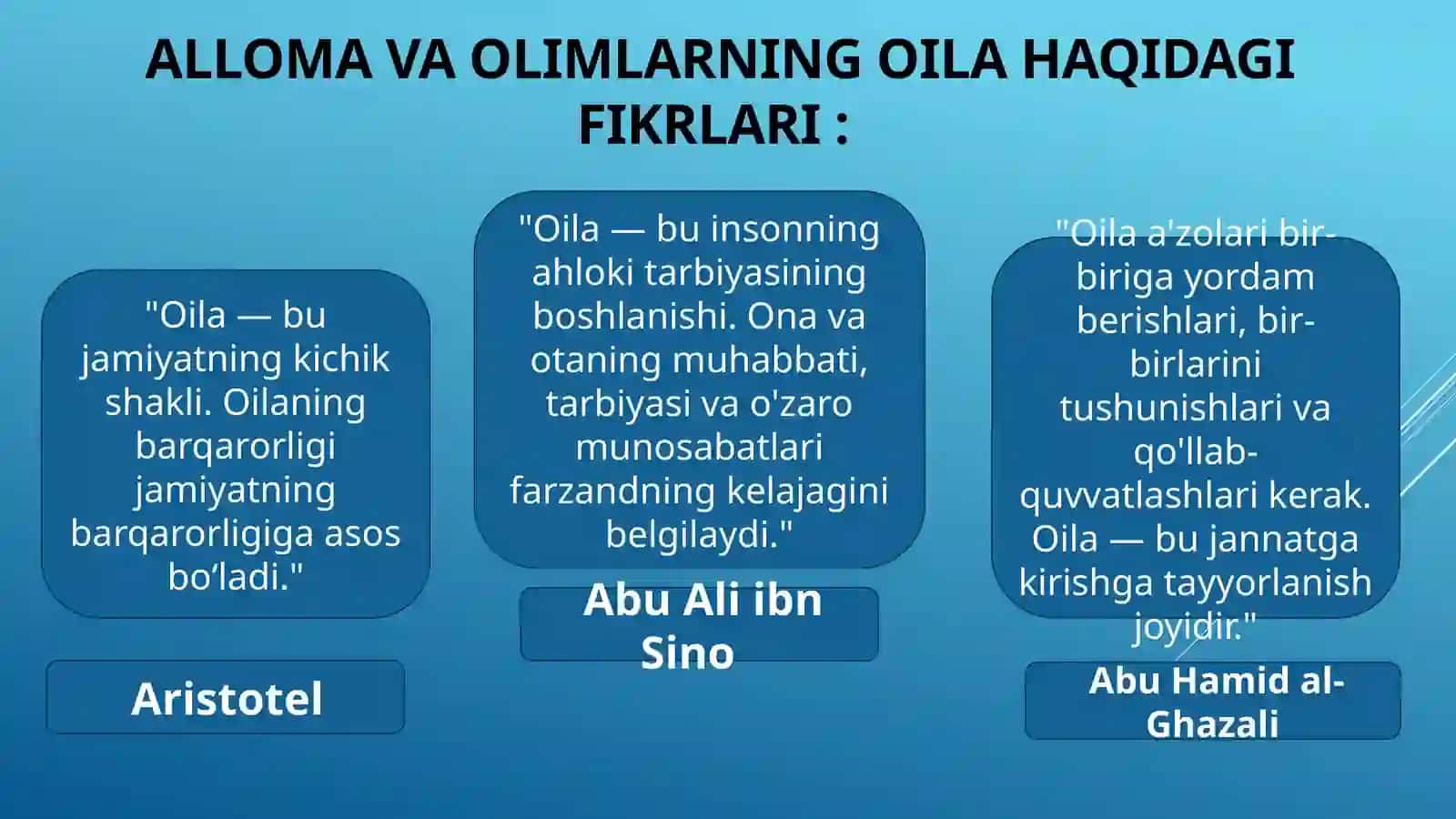 ALLOMA VA OLIMLARNING OILA HAQIDAGI FIKRLARI :

"Oila — bu jamiyatning kichik shakli. Oilaning barqarorligi jamiyatning barqarorligiga asos bo‘ladi."

Aristotel

"Oila — bu insonning ahloki tarbiyasining boshlanishi. Ona va otaning muhabbati, tarbiyasi va o'zaro munosabatlari farzandning kelajagini belgilaydi."

Abu Ali ibn Sino

"Oila a'zolari bir-biriga yordam berishlari, bir-birlarini tushunishlari va qo'llab-quvvatlashlari kerak. Oila — bu jannatga kirishga tayyorlanish joyidir."

Abu Hamid al-Ghazali